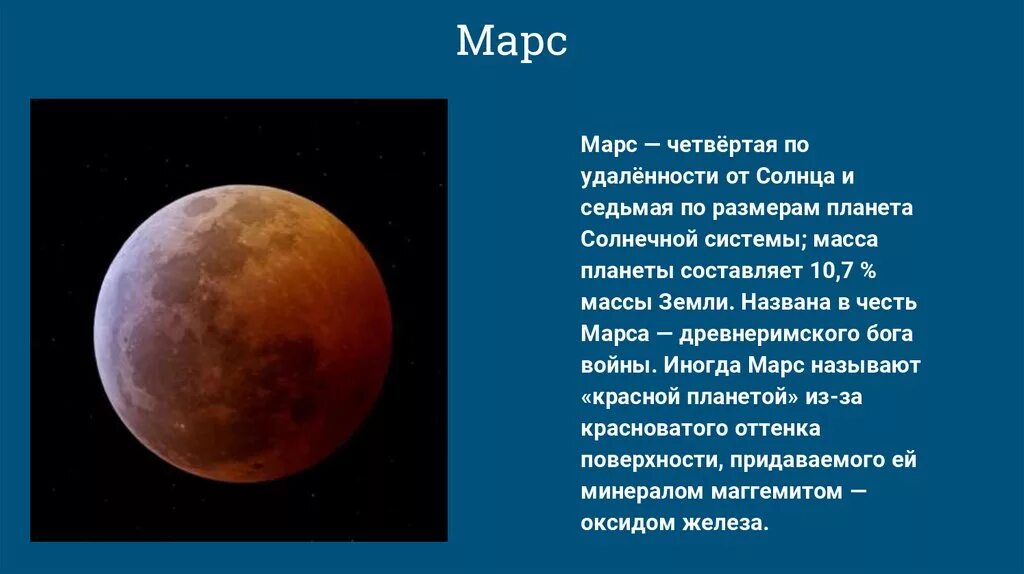 Марс

Марс — четвёртая по удалённости от Солнца и седьмая по размерам планета Солнечной системы; масса планеты составляет 10,7 % массы Земли. Названа в честь Марса — древнеримского бога войны. Иногда Марс называют «красной планетой» из-за красноватого оттенка поверхности, придаваемого ей минералом маггемитом — оксидом железа.